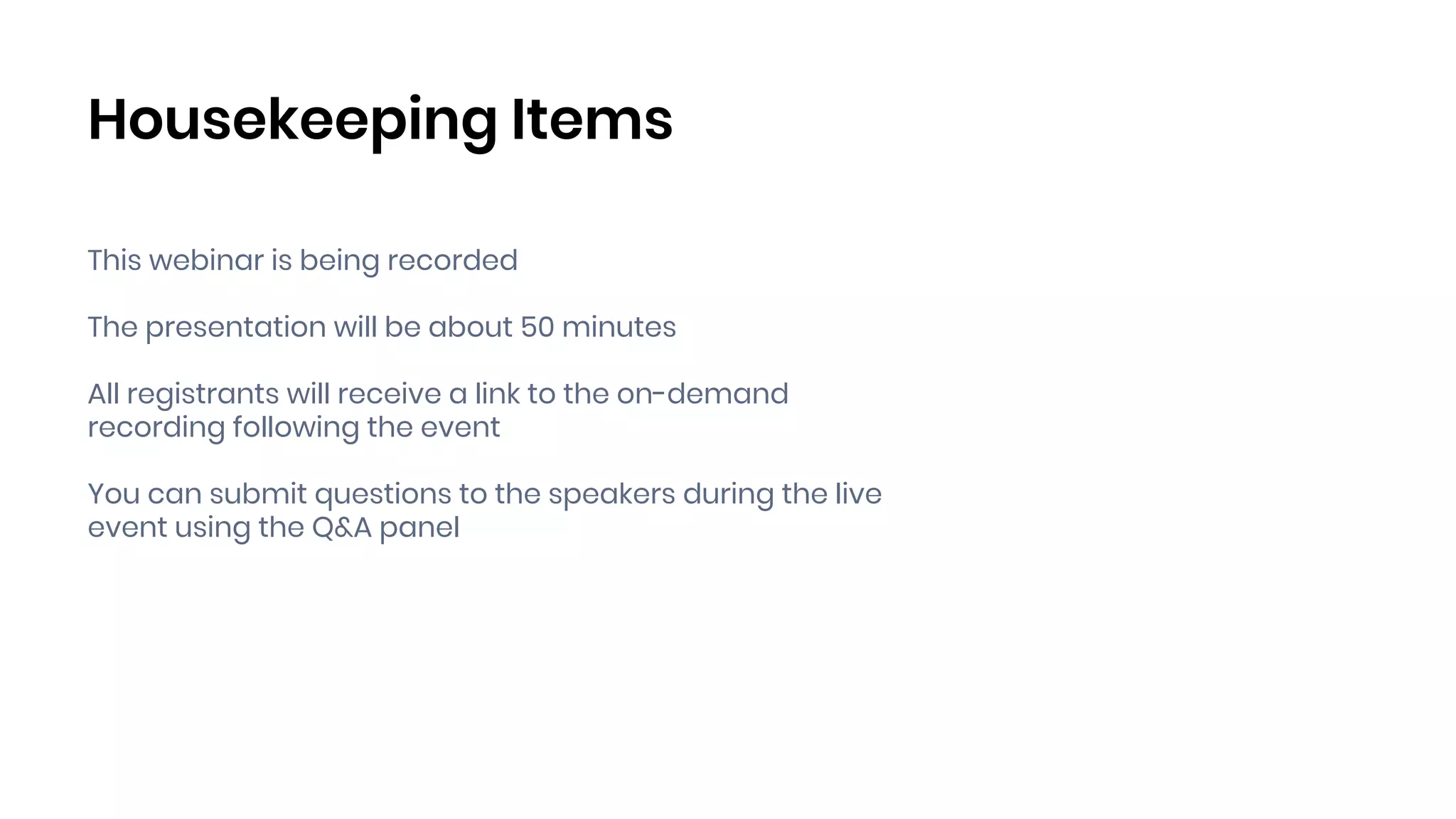 Housekeeping Items

This webinar is being recorded

The presentation will be about 50 minutes

All registrants will receive a link to the on-demand recording following the event

You can submit questions to the speakers during the live event using the Q&A panel